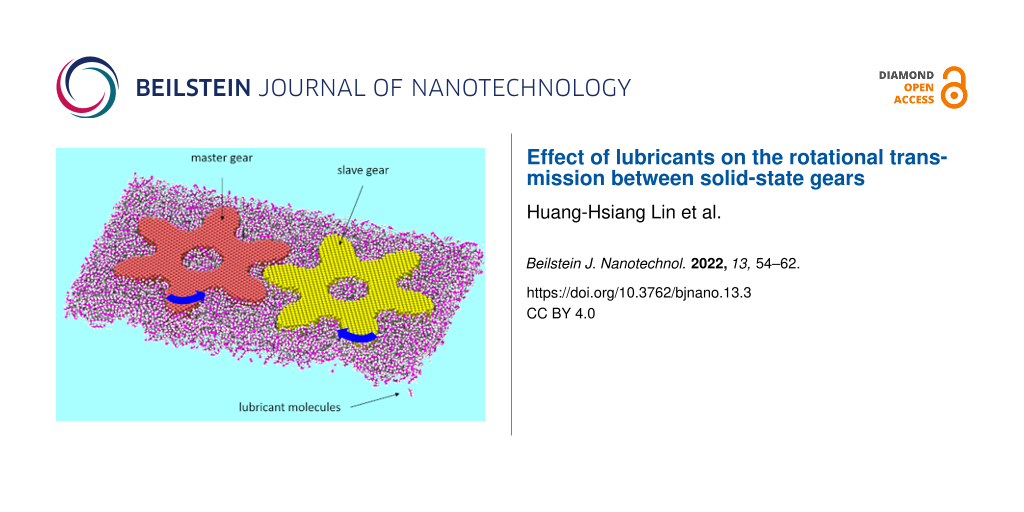 BEILSTEIN JOURNAL OF NANOTECHNOLOGY

DIAMOND OPEN ACCESS

master gear

slave gear

lubricant molecules

Effect of lubricants on the rotational transmission between solid-state gears

Huang-Hsiang Lin et al.

Beilstein J. Nanotechnol. 2022, 13, 54–62.

https://doi.org/10.3762/bjnano.13.3
CC BY 4.0